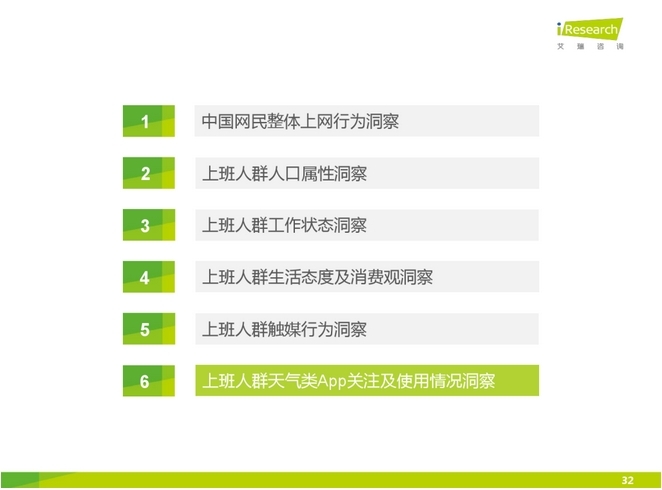 iResearch
艾瑞咨询

1 中国网民整体上网行为洞察

2 上班人群人口属性洞察

3 上班人群工作状态洞察

4 上班人群生活态度及消费观洞察

5 上班人群触媒行为洞察

6 上班人群天气类App关注及使用情况洞察

32